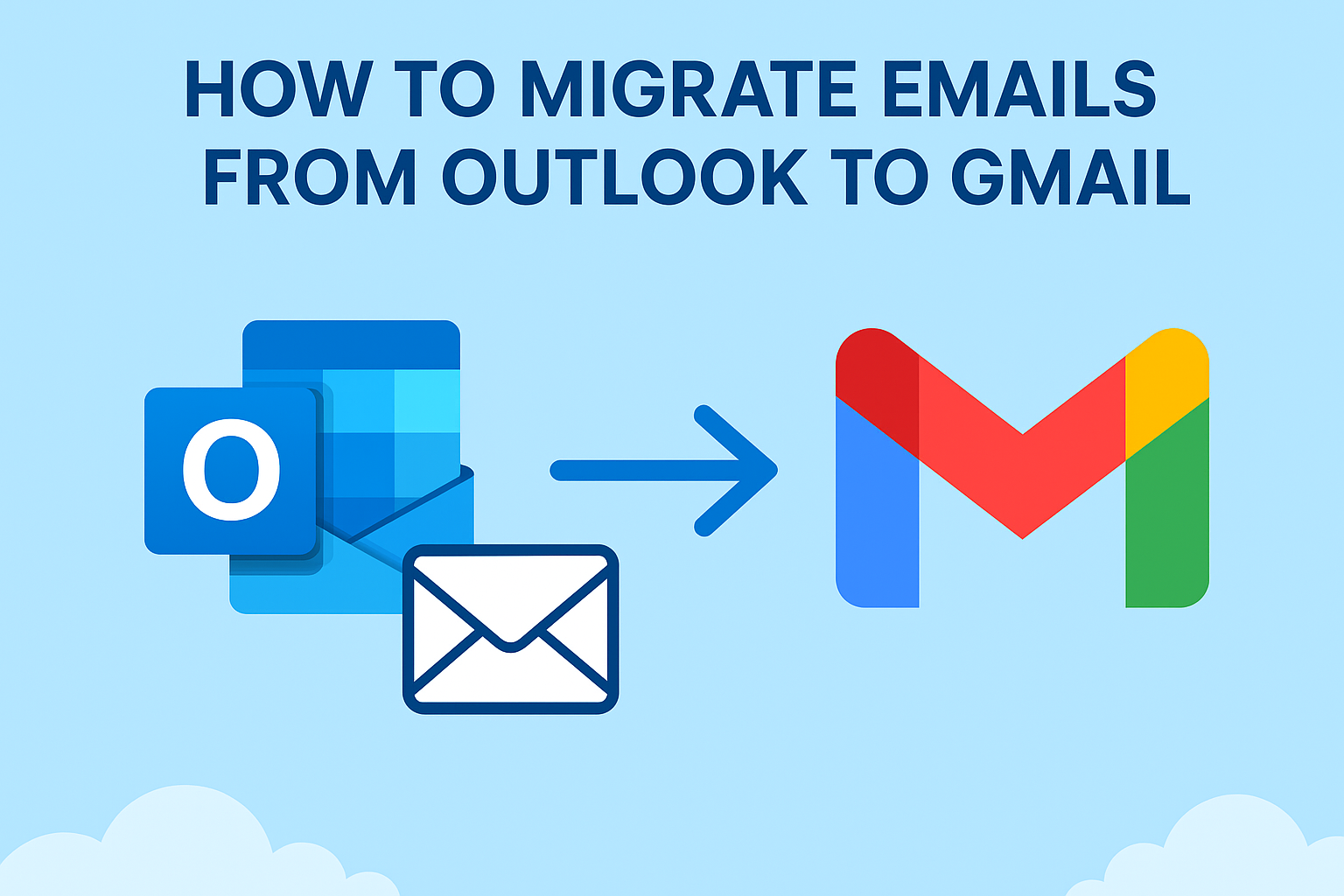 HOW TO MIGRATE EMAILS FROM OUTLOOK TO GMAIL

O